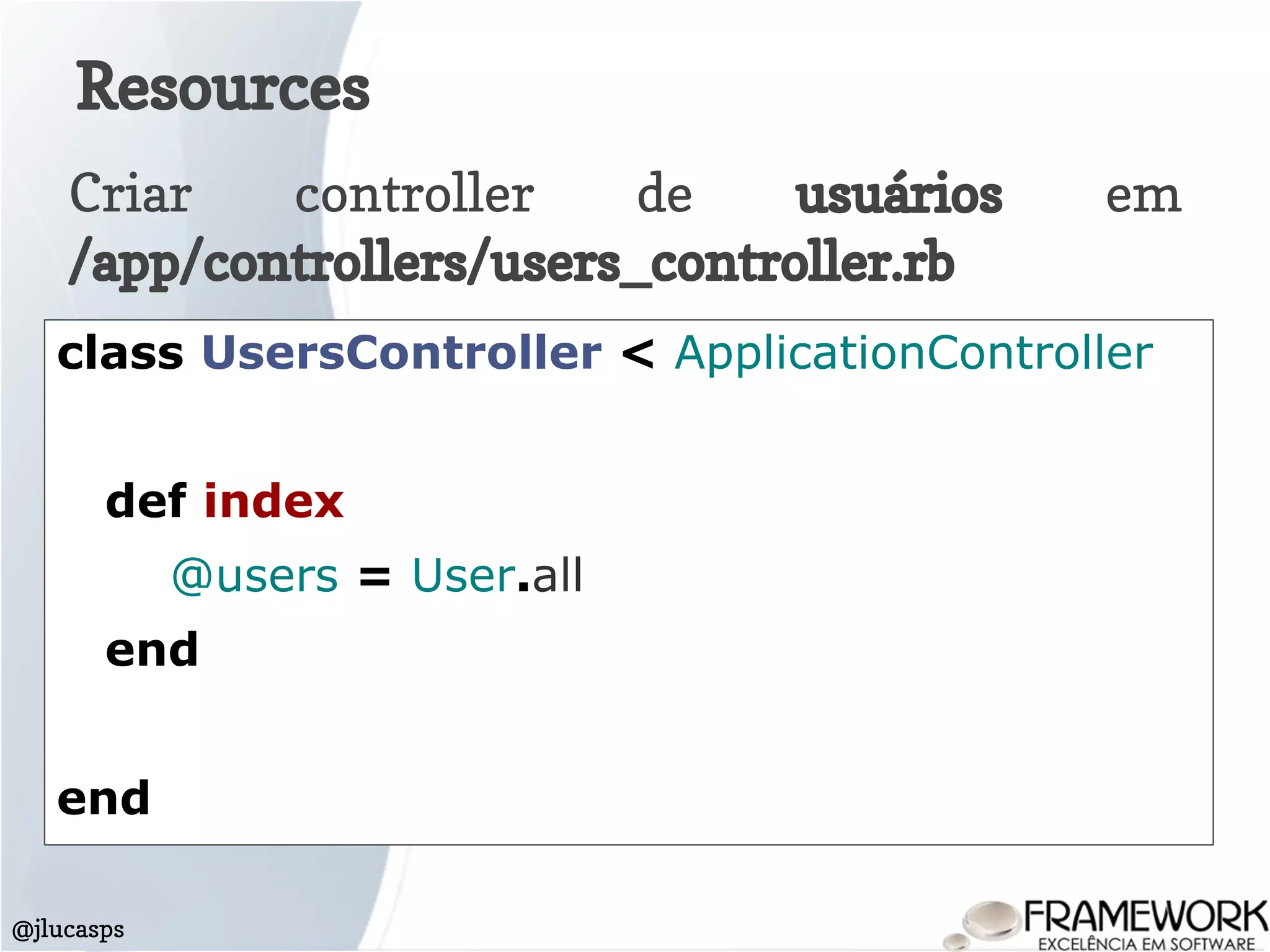 Resources

Criar controller de usuários em /app/controllers/users_controller.rb

class UsersController < ApplicationController

def index
@users = User.all
end

end

@jlucasps

FRAMEWORK
EXCELÊNCIA EM SOFTWARE